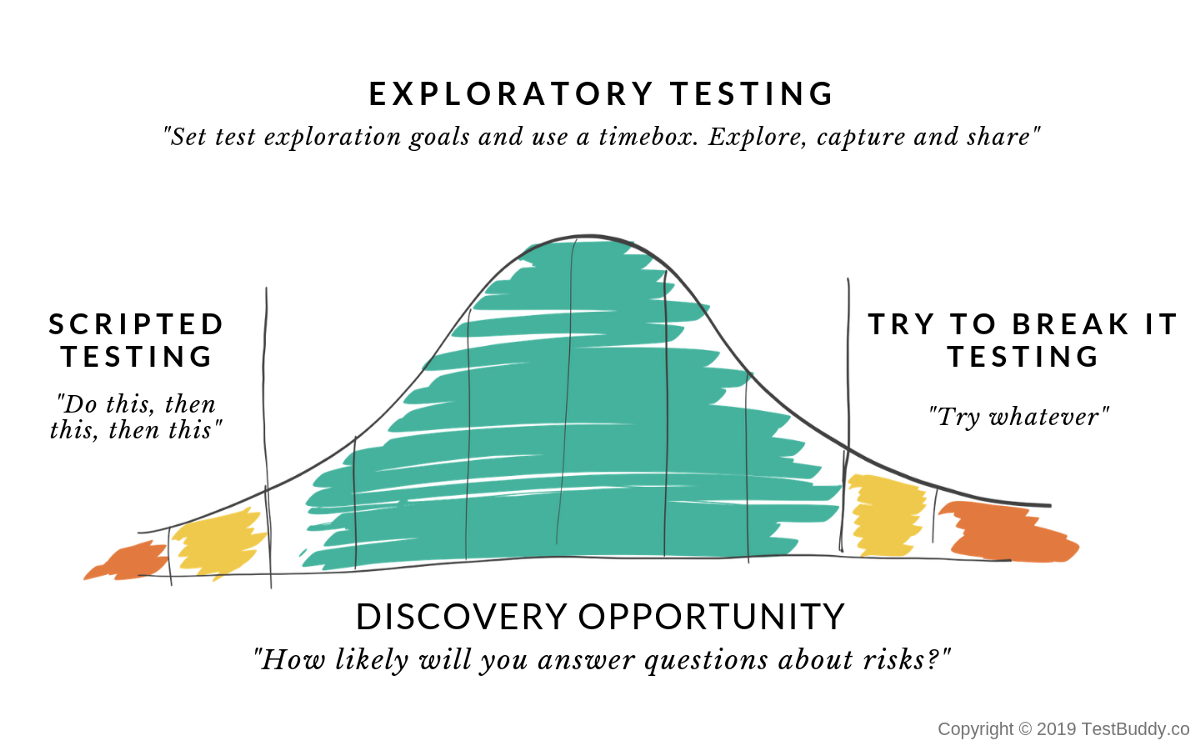 EXPLORATORY TESTING
"Set test exploration goals and use a timebox. Explore, capture and share"

SCRIPTED TESTING
"Do this, then this, then this"

TRY TO BREAK IT TESTING
"Try whatever"

DISCOVERY OPPORTUNITY
"How likely will you answer questions about risks?"

Copyright © 2019 TestBuddy.co